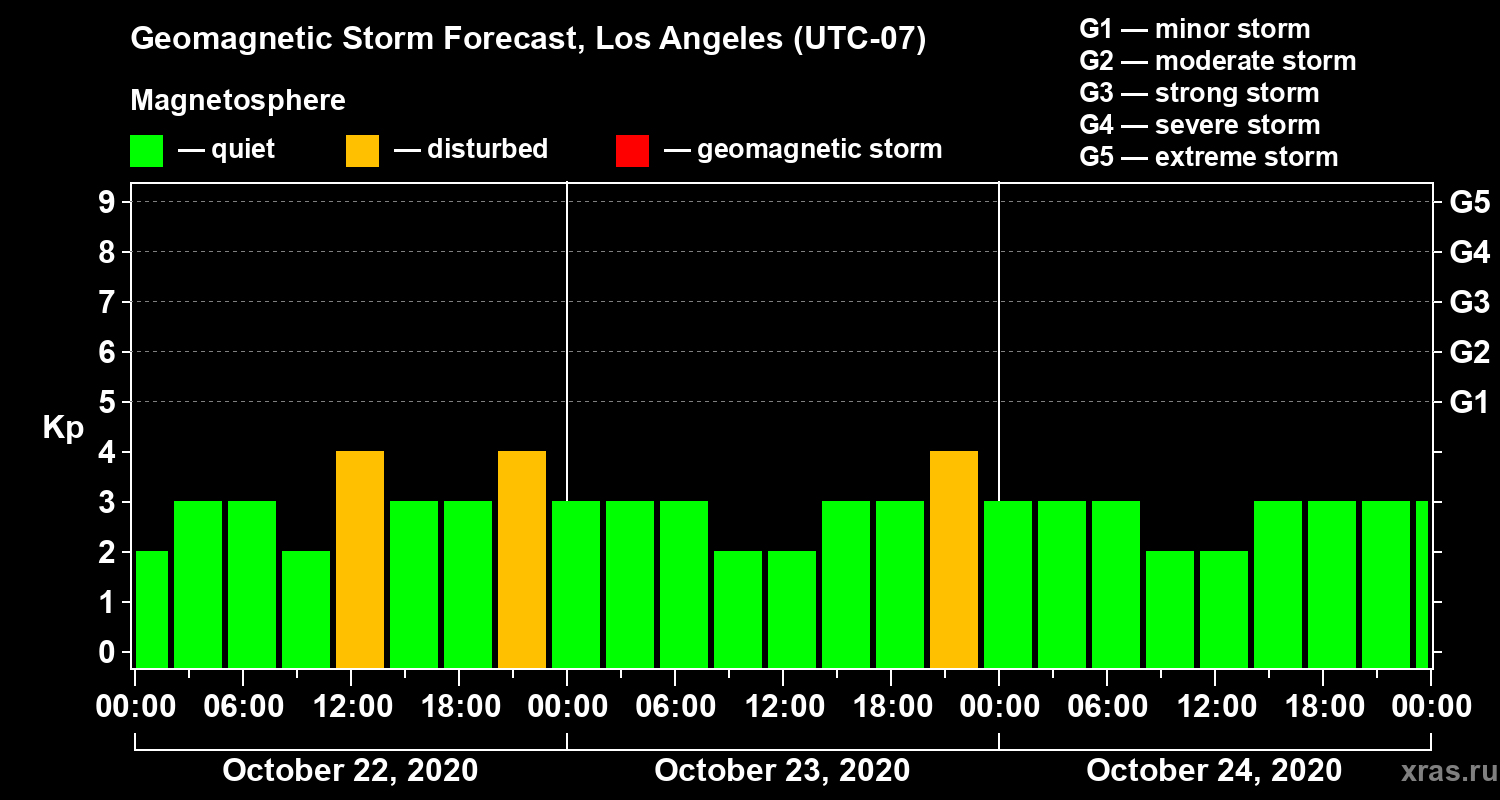 Geomagnetic Storm Forecast, Los Angeles (UTC-07)

Magnetosphere

— quiet — disturbed — geomagnetic storm

G1 — minor storm
G2 — moderate storm
G3 — strong storm
G4 — severe storm
G5 — extreme storm

Kp

9 8 7 6 5 4 3 2 1 0

G5 G4 G3 G2 G1

00:00 06:00 12:00 18:00 00:00 06:00 12:00 18:00 00:00 06:00 12:00 18:00 00:00

October 22, 2020 October 23, 2020 October 24, 2020

xras.ru